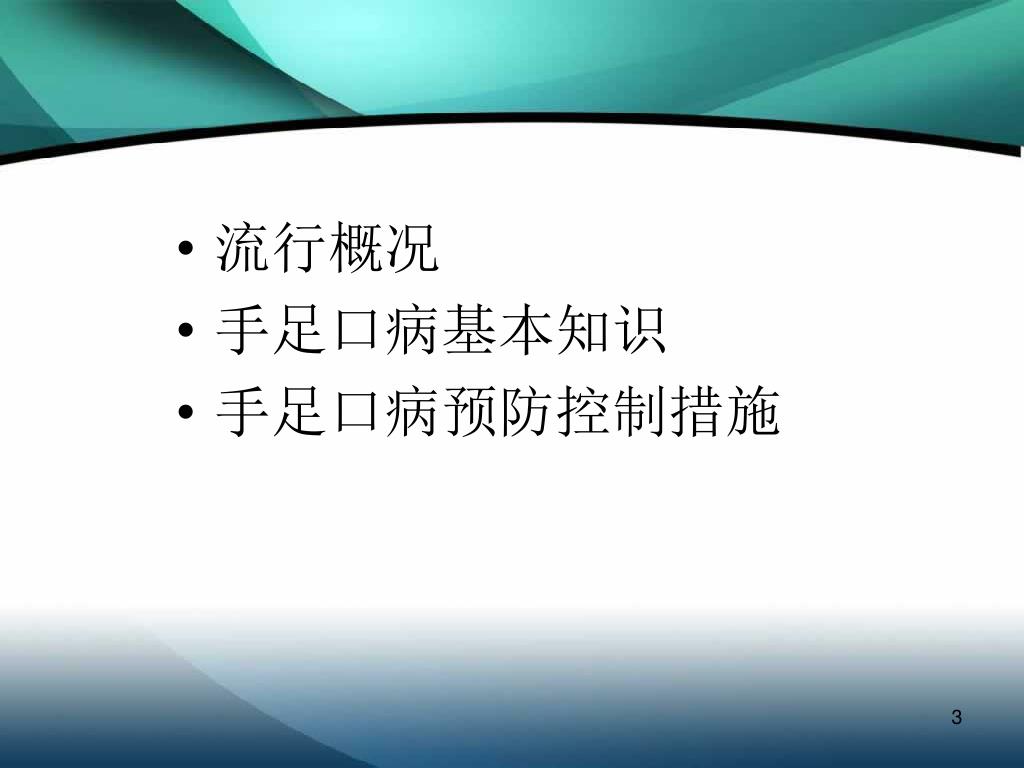 • 流行概况
• 手足口病基本知识
• 手足口病预防控制措施

3